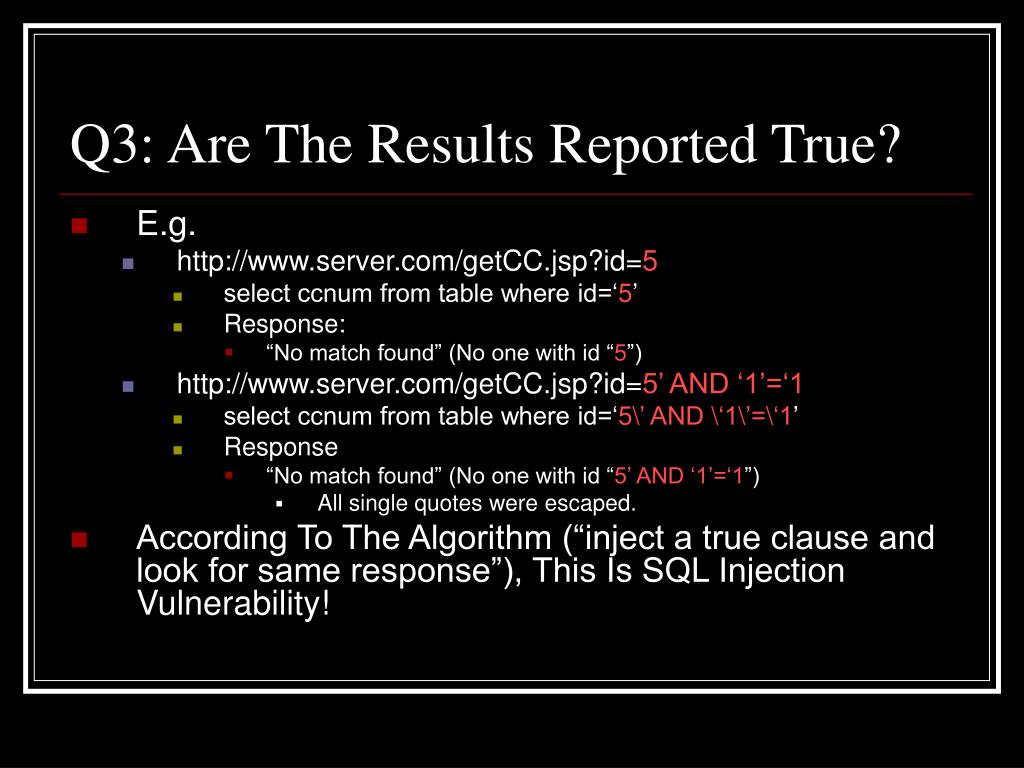 Q3: Are The Results Reported True?

E.g.

http://www.server.com/getCC.jsp?id=5

select ccnum from table where id=‘5’

Response:

“No match found” (No one with id “5”)

http://www.server.com/getCC.jsp?id=5’ AND ‘1’=‘1

select ccnum from table where id=‘5\’ AND \‘1\’=\‘1’

Response

“No match found” (No one with id “5’ AND ‘1’=‘1”)

All single quotes were escaped.

According To The Algorithm (“inject a true clause and look for same response”), This Is SQL Injection Vulnerability!